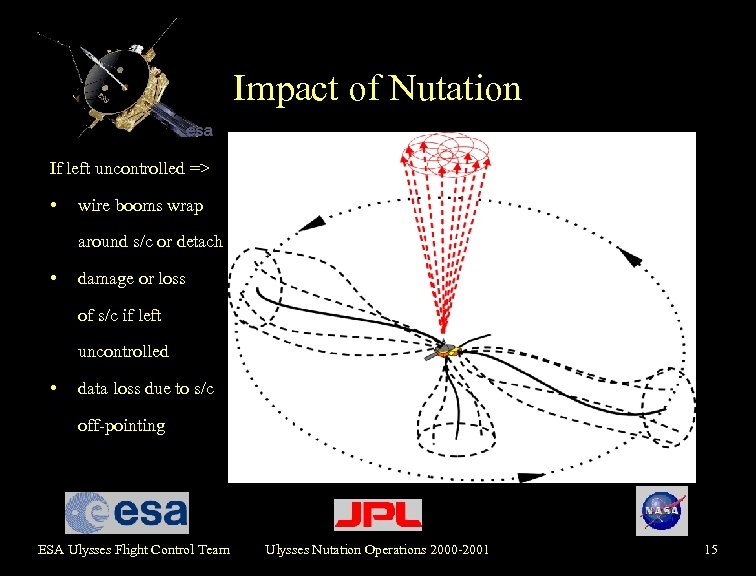 esa

Impact of Nutation

If left uncontrolled =>

• wire booms wrap around s/c or detach

• damage or loss of s/c if left uncontrolled

• data loss due to s/c off-pointing

esa

JPL

NASA

ESA Ulysses Flight Control Team   Ulysses Nutation Operations 2000-2001   15